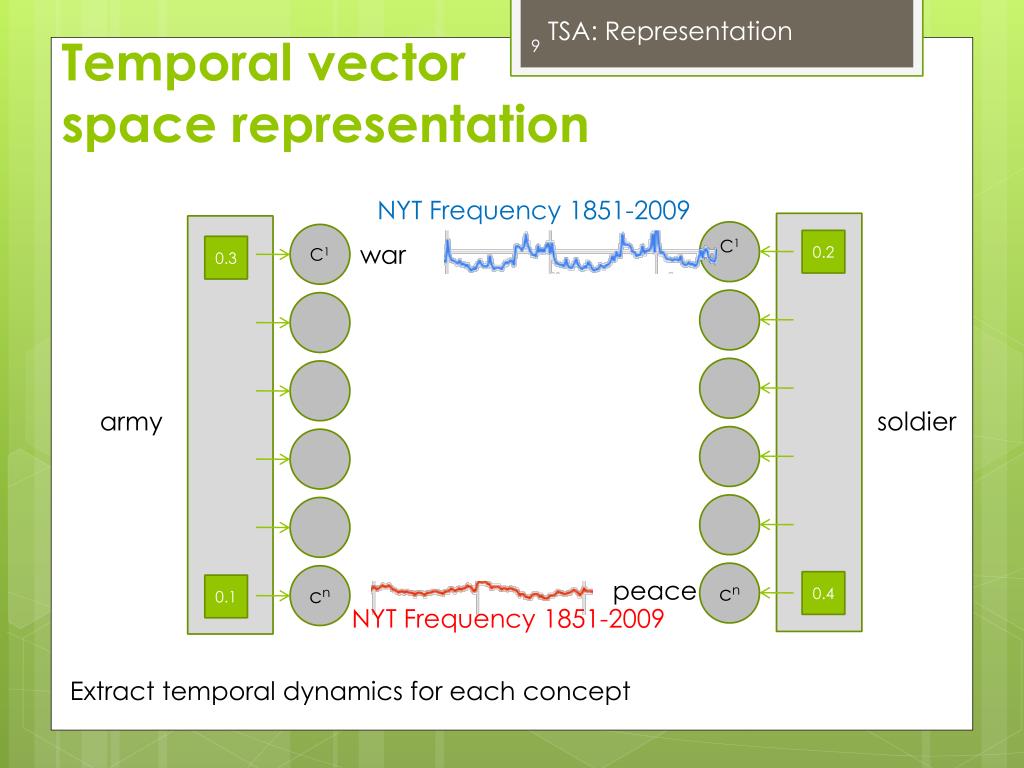 9 TSA: Representation

Temporal vector space representation

NYT Frequency 1851-2009

0.3 $C^1$ war

$C^1$ 0.2

army

soldier

0.1 $C^n$

peace $C^n$ 0.4

NYT Frequency 1851-2009

Extract temporal dynamics for each concept